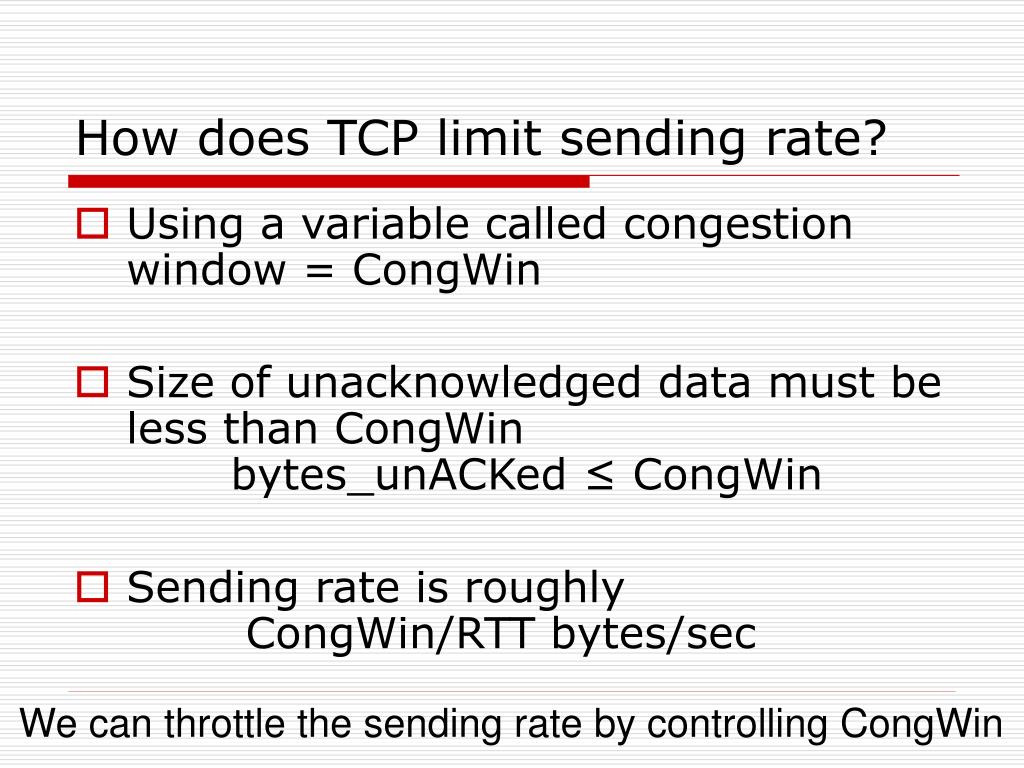 How does TCP limit sending rate?

Using a variable called congestion window = CongWin

Size of unacknowledged data must be less than CongWin
bytes_unACKed ≤ CongWin

Sending rate is roughly
CongWin/RTT bytes/sec

We can throttle the sending rate by controlling CongWin